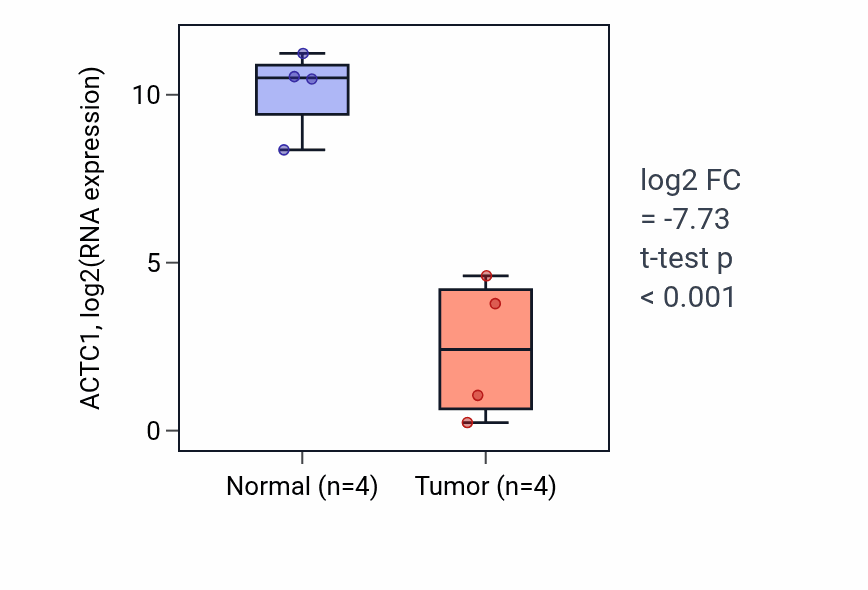 ACTC1, log2(RNA expression)

10

5

0

Normal (n=4)

Tumor (n=4)

log2 FC
= -7.73
t-test p
< 0.001